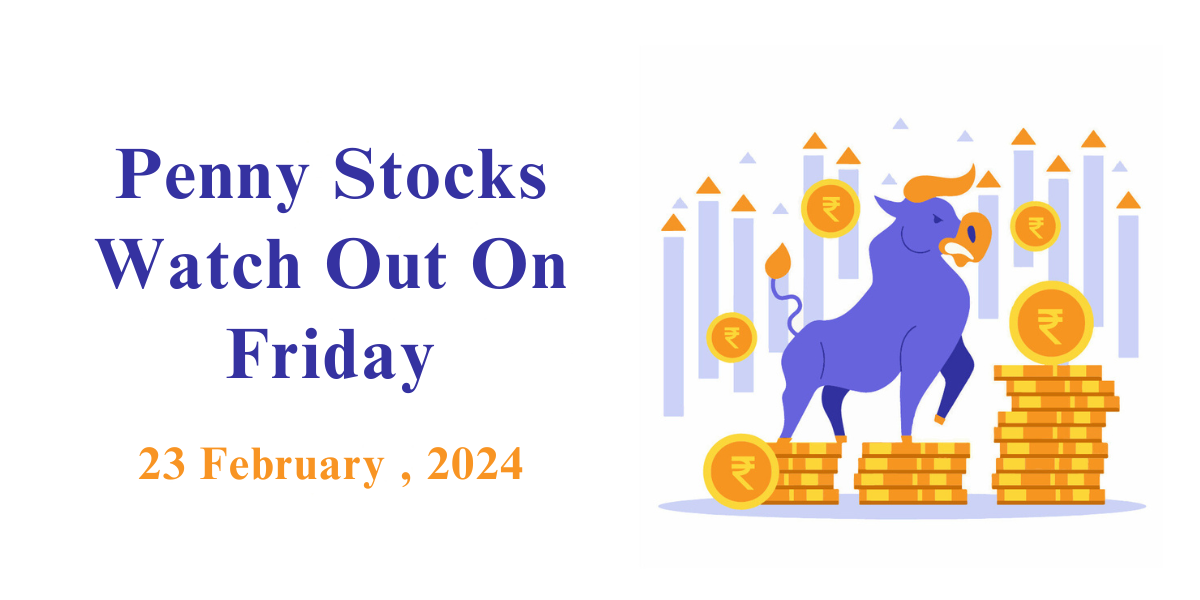 Penny Stocks Watch Out On Friday

23 February , 2024

₹ ₹ ₹ ₹ ₹